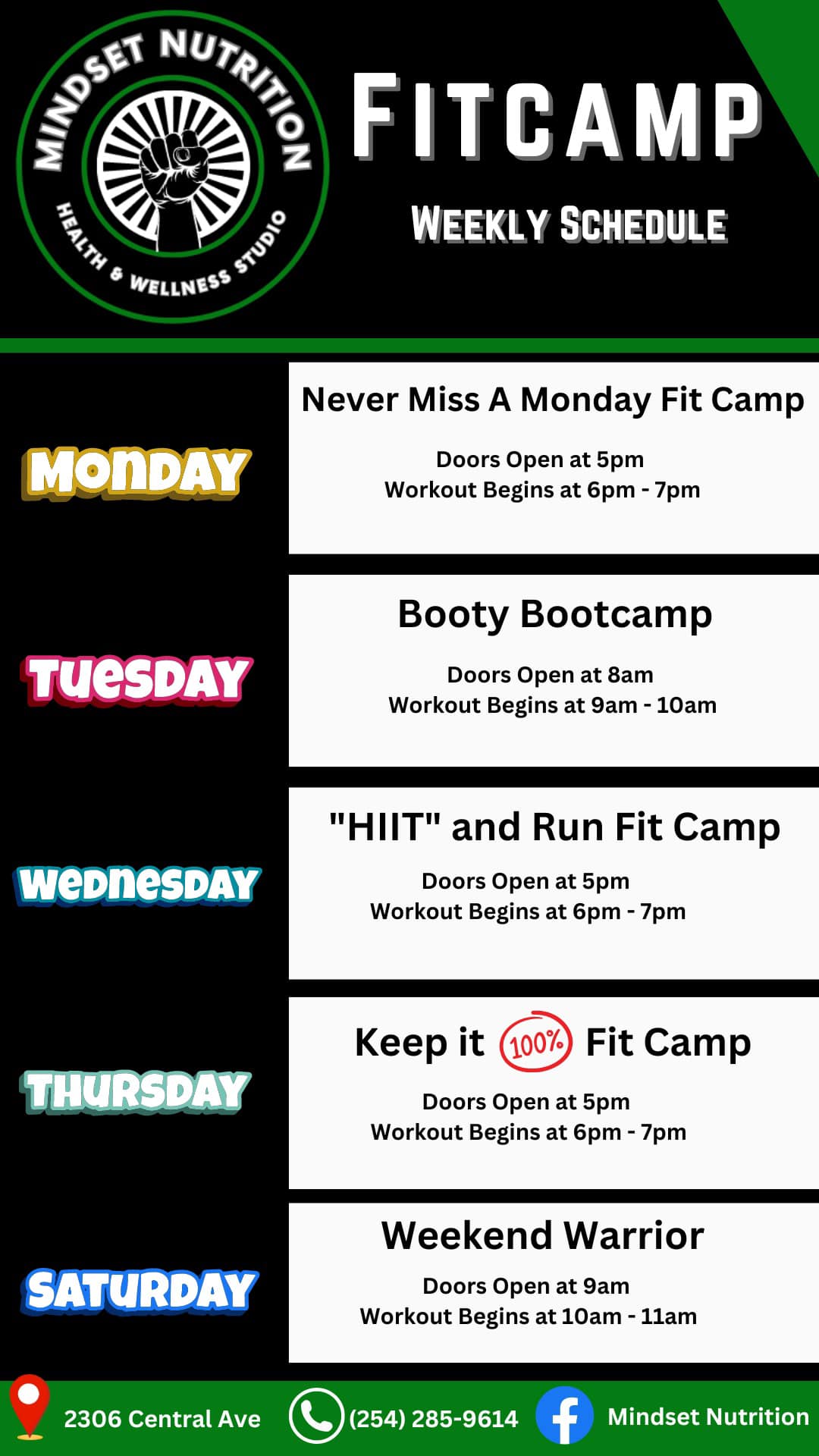 MINDSET NUTRITION
HEALTH & WELLNESS STUDIO

FITCAMP
WEEKLY SCHEDULE

MONDAY
Never Miss A Monday Fit Camp
Doors Open at 5pm
Workout Begins at 6pm - 7pm

TUESDAY
Booty Bootcamp
Doors Open at 8am
Workout Begins at 9am - 10am

WEDNESDAY
"HIIT" and Run Fit Camp
Doors Open at 5pm
Workout Begins at 6pm - 7pm

THURSDAY
Keep it 100% Fit Camp
Doors Open at 5pm
Workout Begins at 6pm - 7pm

SATURDAY
Weekend Warrior
Doors Open at 9am
Workout Begins at 10am - 11am

2306 Central Ave
(254) 285-9614
Mindset Nutrition